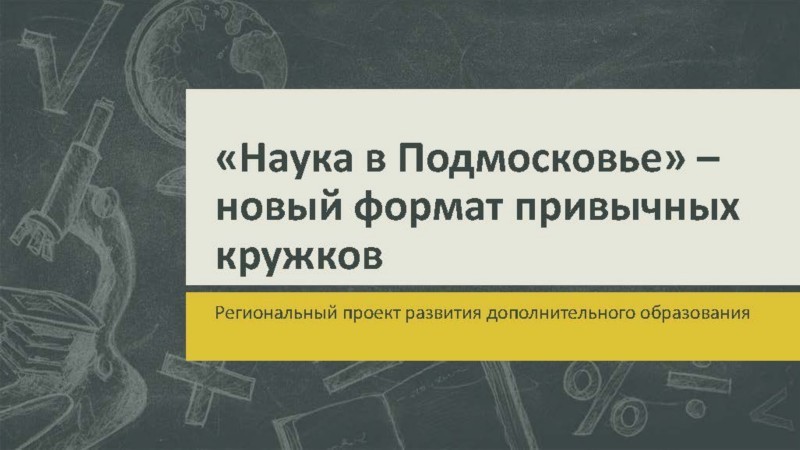 «Наука в Подмосковье» – новый формат привычных кружков

Региональный проект развития дополнительного образования